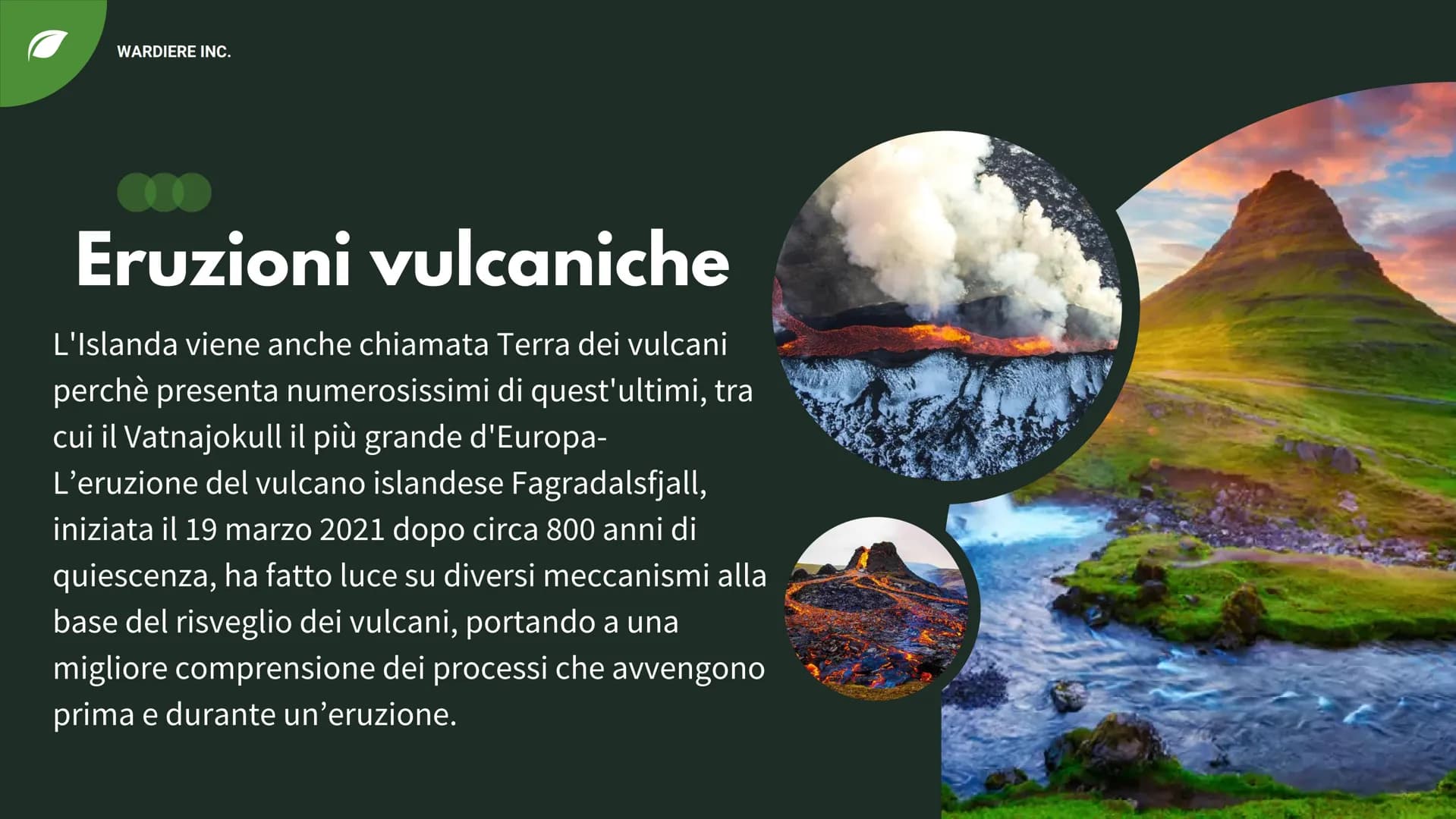 WARDIERE INC.

Eruzioni vulcaniche

L'Islanda viene anche chiamata Terra dei vulcani perchè presenta numerosissimi di quest'ultimi, tra cui il Vatnajokull il più grande d'Europa-
L’eruzione del vulcano islandese Fagradalsfjall, iniziata il 19 marzo 2021 dopo circa 800 anni di quiescenza, ha fatto luce su diversi meccanismi alla base del risveglio dei vulcani, portando a una migliore comprensione dei processi che avvengono prima e durante un’eruzione.